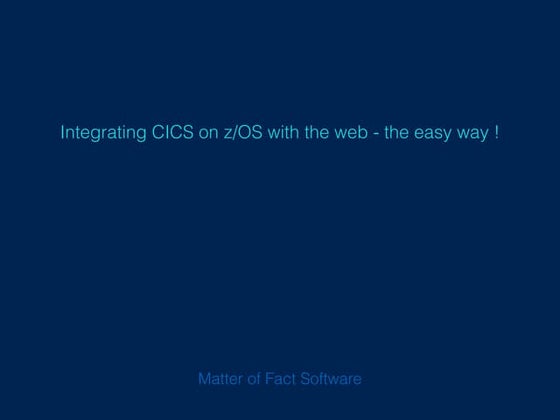 Integrating CICS on z/OS with the web - the easy way !

Matter of Fact Software